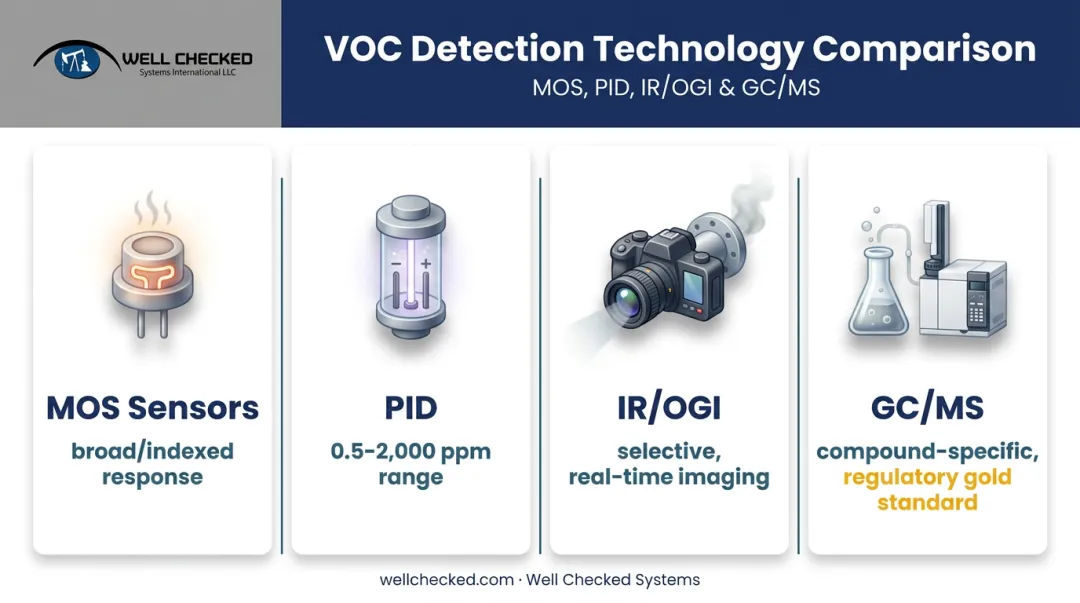 WELL CHECKED
Systems International LLC

VOC Detection Technology Comparison
MOS, PID, IR/OGI & GC/MS

MOS Sensors
broad/indexed response

PID
0.5-2,000 ppm range

IR/OGI
selective, real-time imaging

GC/MS
compound-specific, regulatory gold standard

wellchecked.com · Well Checked Systems